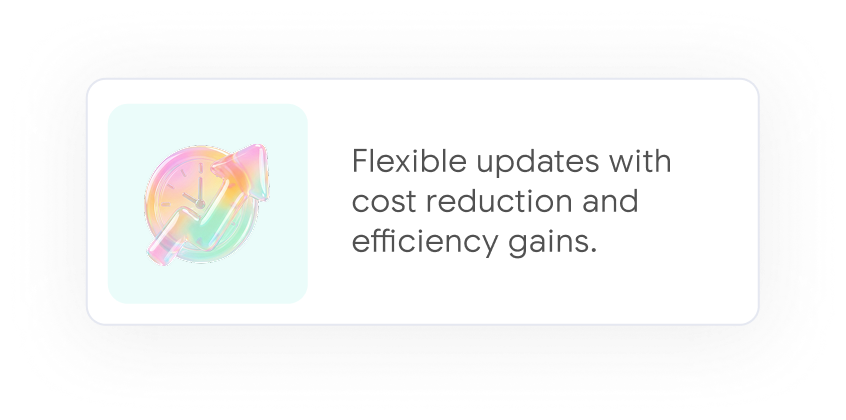 Flexible updates with cost reduction and efficiency gains.